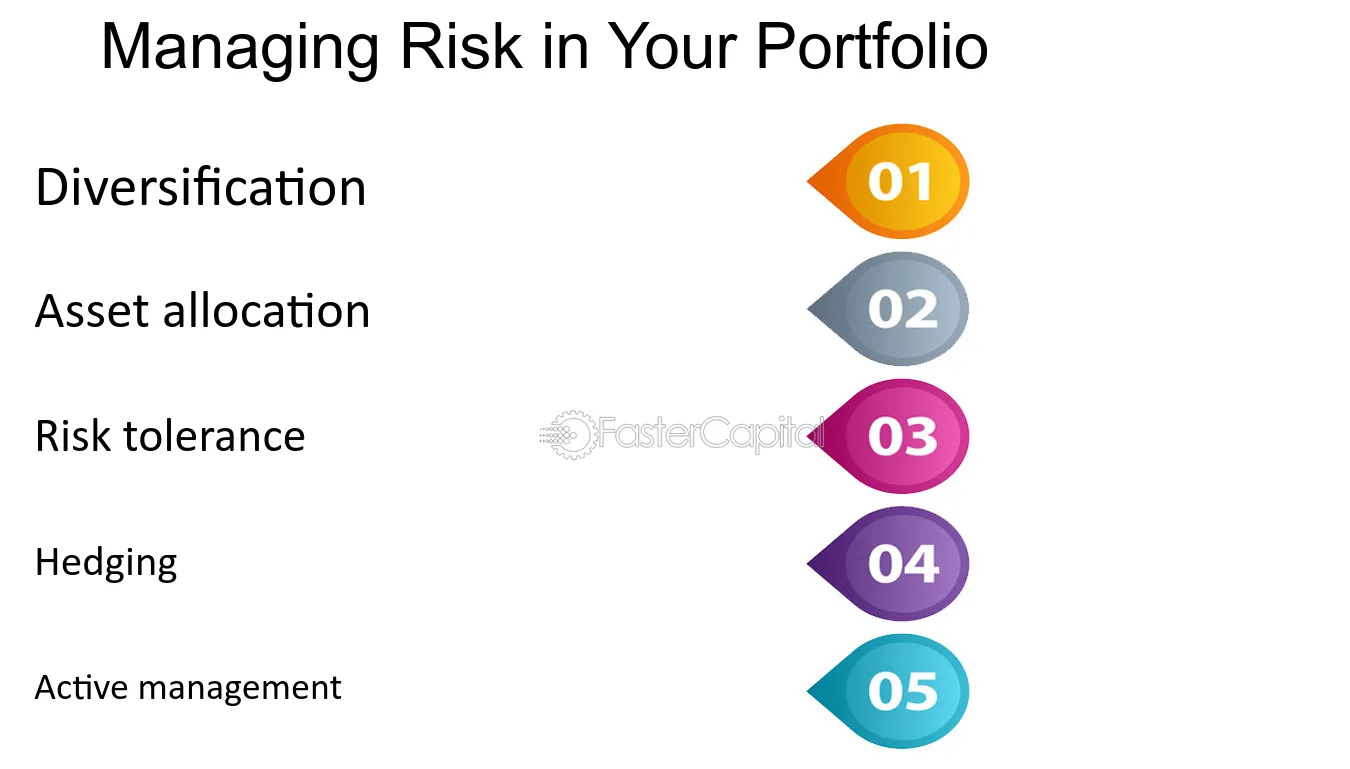 Managing Risk in Your Portfolio

Diversification

01

Asset allocation

02

Risk tolerance

03

Hedging

04

Active management

05

FasterCapital